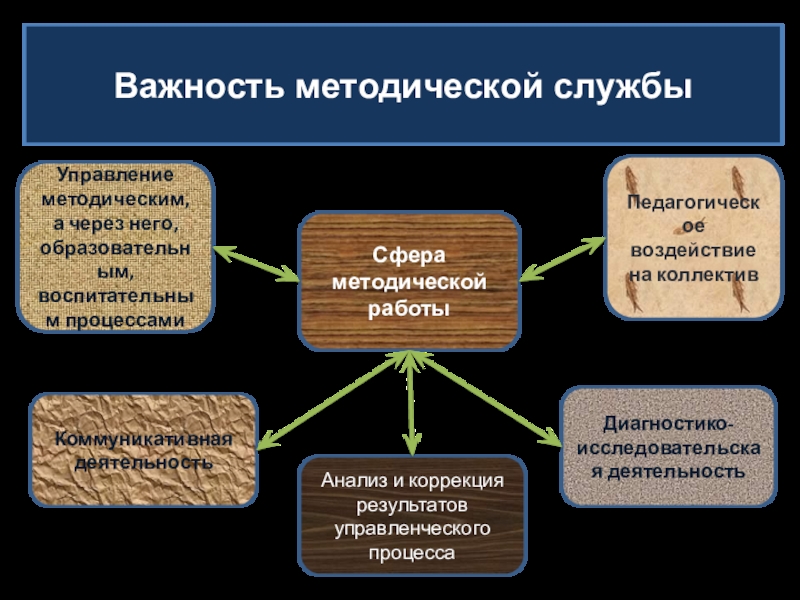 Важность методической службы

Управление методическим, а через него, образовательным, воспитательным процессами

Сфера методической работы

Педагогическое воздействие на коллектив

Коммуникативная деятельность

Анализ и коррекция результатов управленческого процесса

Диагностико-исследовательская деятельность